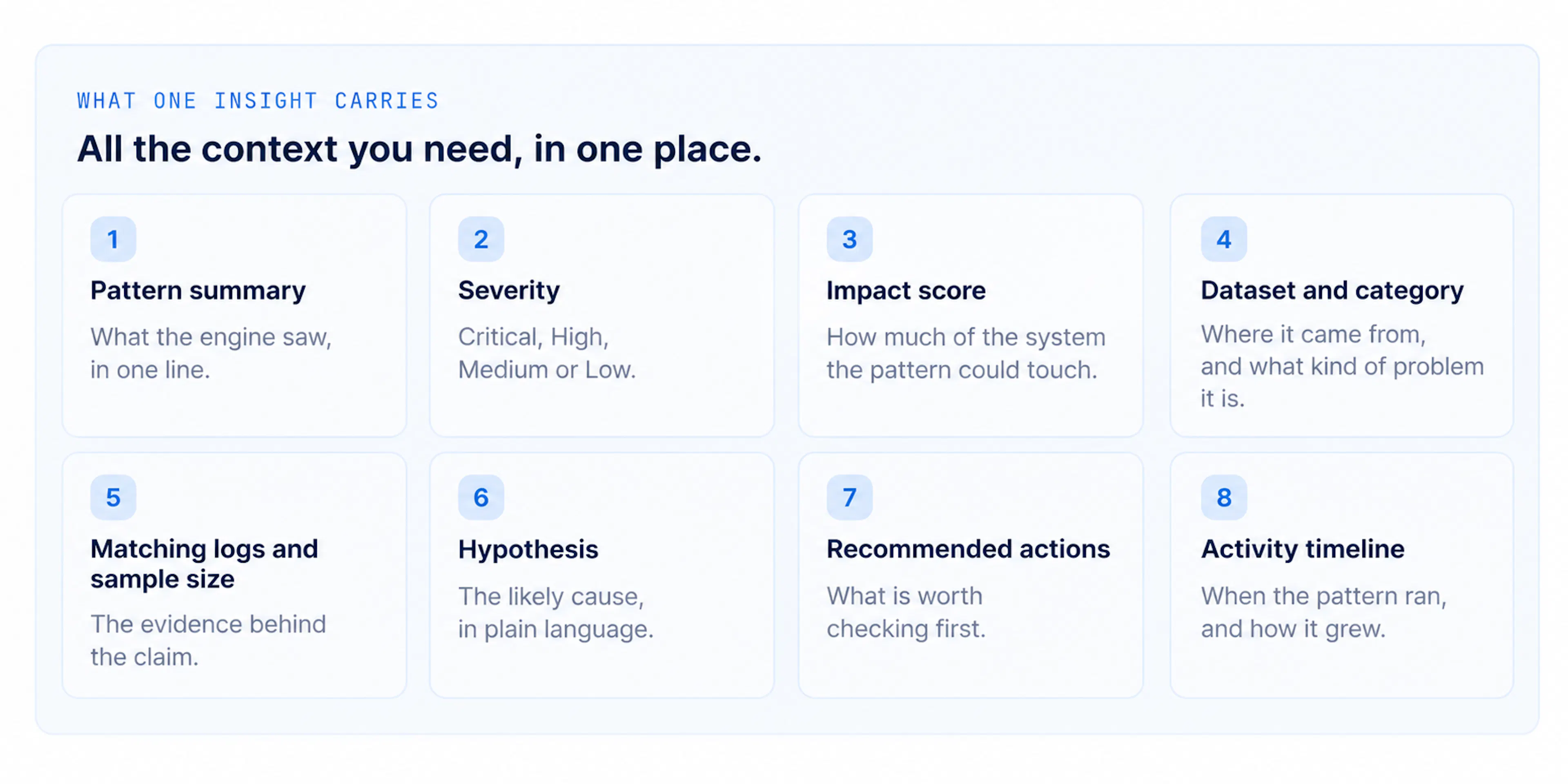 WHAT ONE INSIGHT CARRIES

All the context you need, in one place.

1

Pattern summary

What the engine saw, in one line.

2

Severity

Critical, High, Medium or Low.

3

Impact score

How much of the system the pattern could touch.

4

Dataset and category

Where it came from, and what kind of problem it is.

5

Matching logs and sample size

The evidence behind the claim.

6

Hypothesis

The likely cause, in plain language.

7

Recommended actions

What is worth checking first.

8

Activity timeline

When the pattern ran, and how it grew.